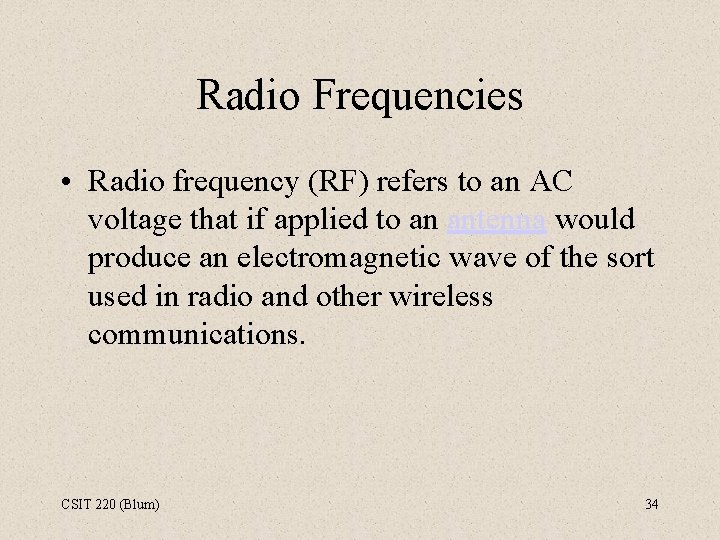 Radio Frequencies

• Radio frequency (RF) refers to an AC voltage that if applied to an antenna would produce an electromagnetic wave of the sort used in radio and other wireless communications.

CSIT 220 (Blum)

34